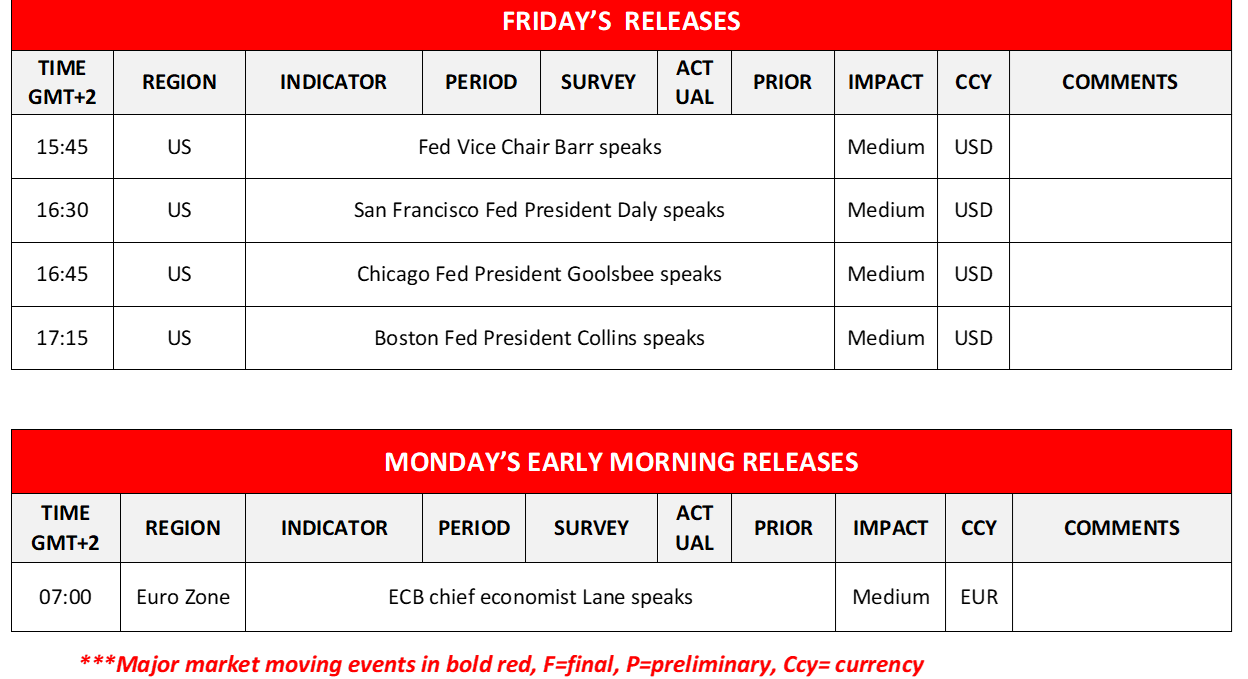 FRIDAY'S RELEASES

| TIME GMT+2 | REGION | INDICATOR | PERIOD | SURVEY | ACT UAL | PRIOR | IMPACT | CCY | COMMENTS |
|---|---|---|---|---|---|---|---|---|---|
| 15:45 | US | Fed Vice Chair Barr speaks | | | | | Medium | USD | |
| 16:30 | US | San Francisco Fed President Daly speaks | | | | | Medium | USD | |
| 16:45 | US | Chicago Fed President Goolsbee speaks | | | | | Medium | USD | |
| 17:15 | US | Boston Fed President Collins speaks | | | | | Medium | USD | |

MONDAY'S EARLY MORNING RELEASES

| TIME GMT+2 | REGION | INDICATOR | PERIOD | SURVEY | ACT UAL | PRIOR | IMPACT | CCY | COMMENTS |
|---|---|---|---|---|---|---|---|---|---|
| 07:00 | Euro Zone | ECB chief economist Lane speaks | | | | | Medium | EUR | |

***Major market moving events in bold red, F=final, P=preliminary, Ccy= currency